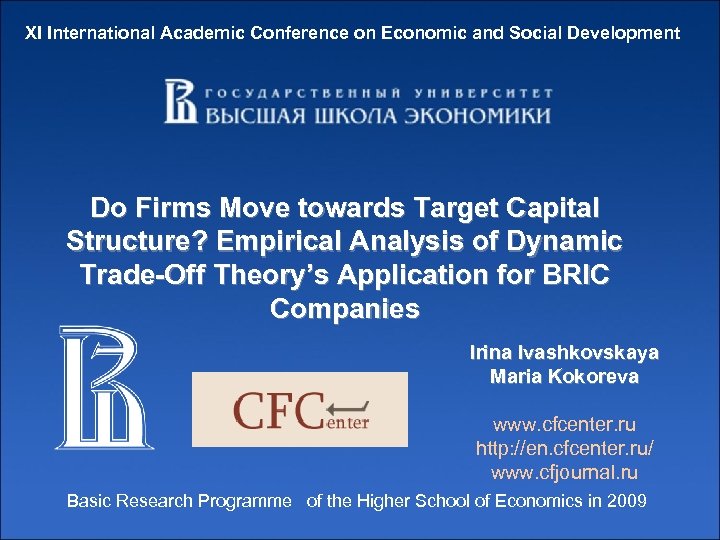 XI International Academic Conference on Economic and Social Development

ГОСУДАРСТВЕННЫЙ УНИВЕРСИТЕТ
ВЫСШАЯ ШКОЛА ЭКОНОМИКИ

Do Firms Move towards Target Capital Structure? Empirical Analysis of Dynamic Trade-Off Theory's Application for BRIC Companies

CFCenter

Irina Ivashkovskaya
Maria Kokoreva

www.cfcenter.ru
http://en.cfcenter.ru/
www.cfjournal.ru

Basic Research Programme of the Higher School of Economics in 2009